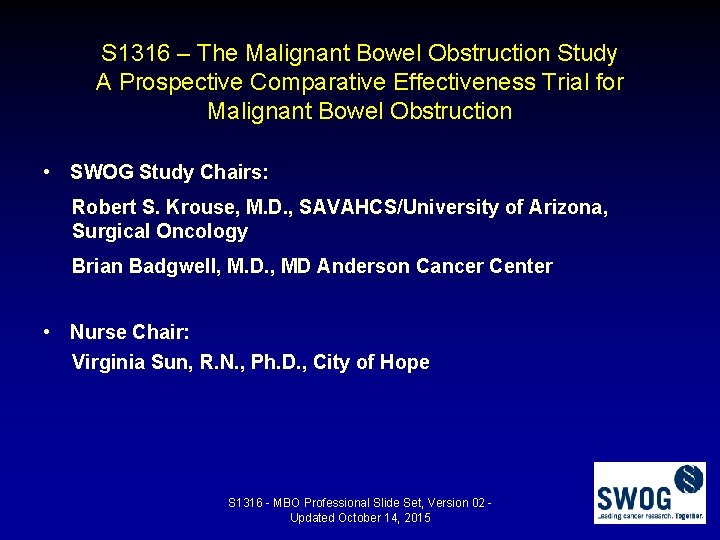 S1316 – The Malignant Bowel Obstruction Study
A Prospective Comparative Effectiveness Trial for Malignant Bowel Obstruction

• SWOG Study Chairs:

Robert S. Krouse, M.D., SAVAHCS/University of Arizona, Surgical Oncology

Brian Badgwell, M.D., MD Anderson Cancer Center

• Nurse Chair:

Virginia Sun, R.N., Ph.D., City of Hope

S1316 - MBO Professional Slide Set, Version 02 - Updated October 14, 2015

SWOG
Leading cancer research. Together.